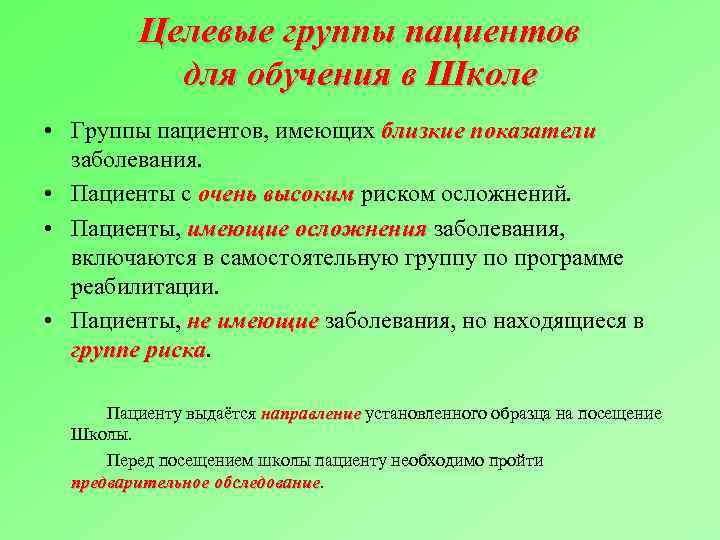 Целевые группы пациентов для обучения в Школе

• Группы пациентов, имеющих близкие показатели заболевания.
• Пациенты с очень высоким риском осложнений.
• Пациенты, имеющие осложнения заболевания, включаются в самостоятельную группу по программе реабилитации.
• Пациенты, не имеющие заболевания, но находящиеся в группе риска.

Пациенту выдаётся направление установленного образца на посещение Школы.

Перед посещением школы пациенту необходимо пройти предварительное обследование.